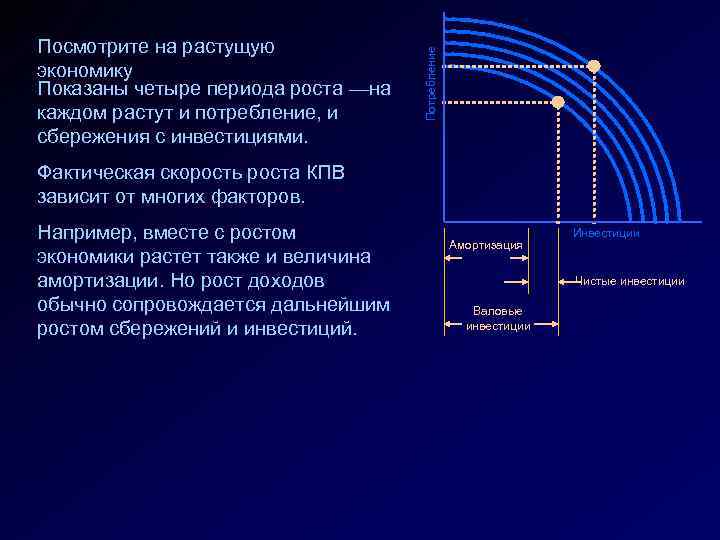 Посмотрите на растущую экономику

Показаны четыре периода роста —на каждом растут и потребление, и сбережения с инвестициями.

Фактическая скорость роста КПВ зависит от многих факторов.

Например, вместе с ростом экономики растет также и величина амортизации. Но рост доходов обычно сопровождается дальнейшим ростом сбережений и инвестиций.

Потребление

Инвестиции

Амортизация

Чистые инвестиции

Валовые инвестиции